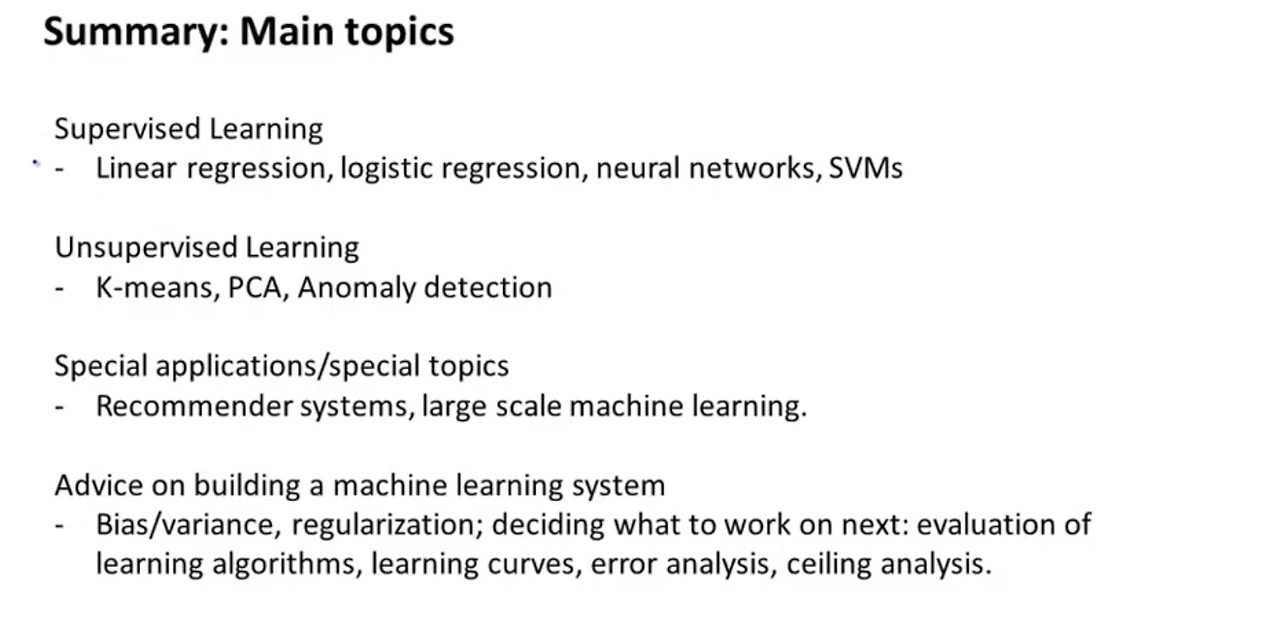 Summary: Main topics

Supervised Learning
- Linear regression, logistic regression, neural networks, SVMs

Unsupervised Learning
- K-means, PCA, Anomaly detection

Special applications/special topics
- Recommender systems, large scale machine learning.

Advice on building a machine learning system
- Bias/variance, regularization; deciding what to work on next: evaluation of learning algorithms, learning curves, error analysis, ceiling analysis.